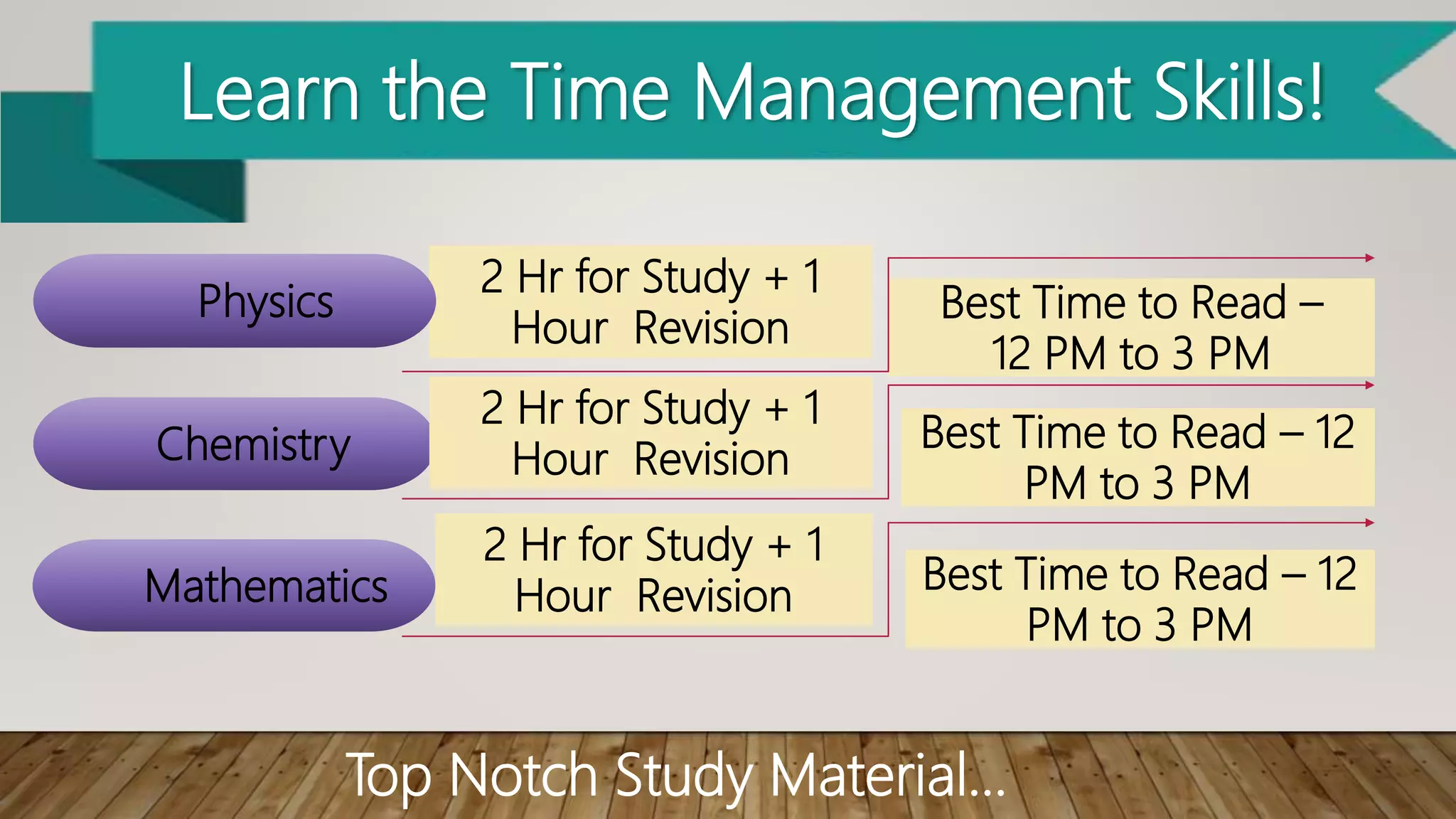 Learn the Time Management Skills!

Physics

2 Hr for Study + 1 Hour Revision

Best Time to Read – 12 PM to 3 PM

Chemistry

2 Hr for Study + 1 Hour Revision

Best Time to Read – 12 PM to 3 PM

Mathematics

2 Hr for Study + 1 Hour Revision

Best Time to Read – 12 PM to 3 PM

Top Notch Study Material...